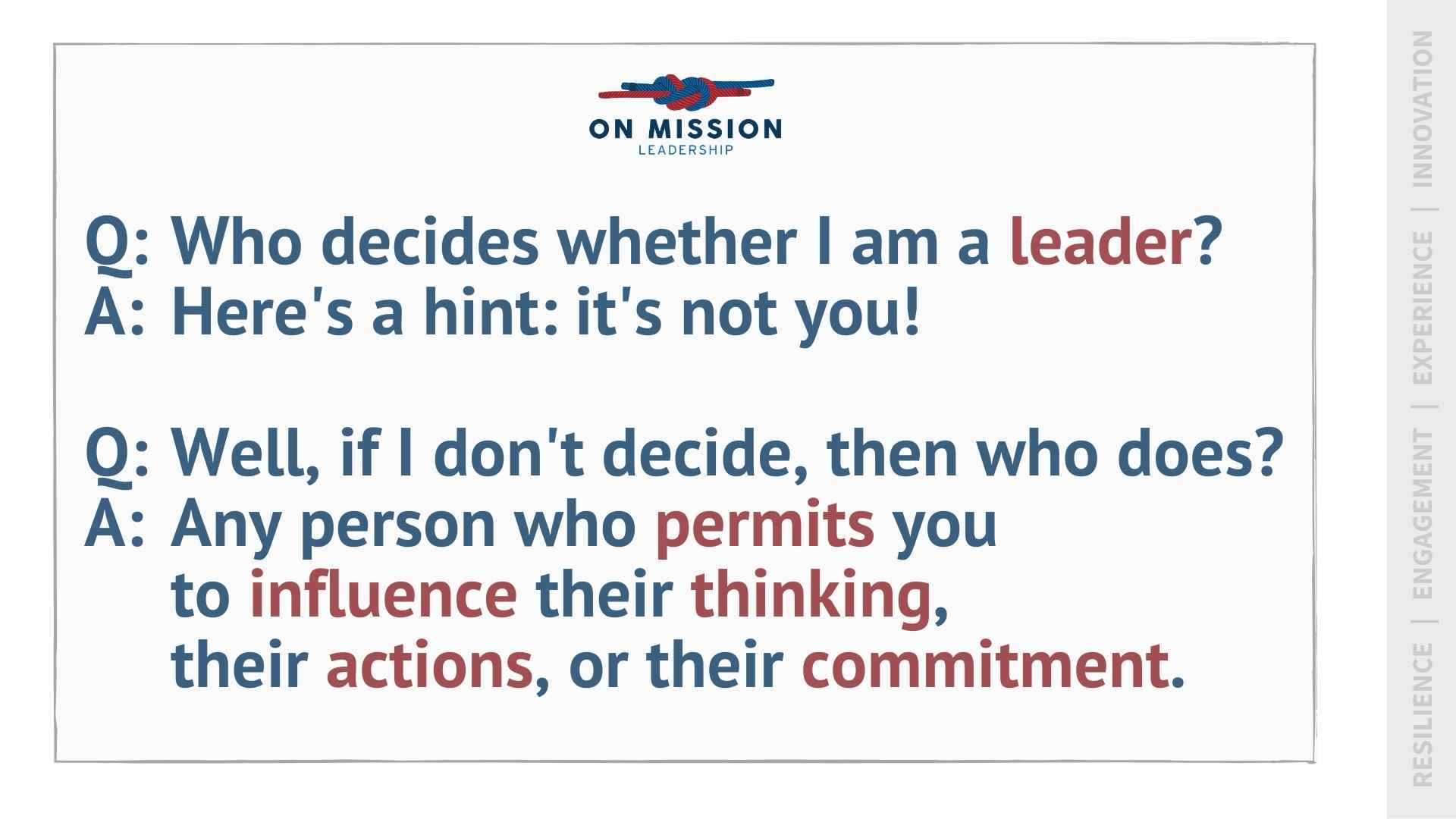 ON MISSION
LEADERSHIP

Q: Who decides whether I am a leader?
A: Here's a hint: it's not you!

Q: Well, if I don't decide, then who does?
A: Any person who permits you to influence their thinking, their actions, or their commitment.

RESILIENCE | ENGAGEMENT | EXPERIENCE | INNOVATION